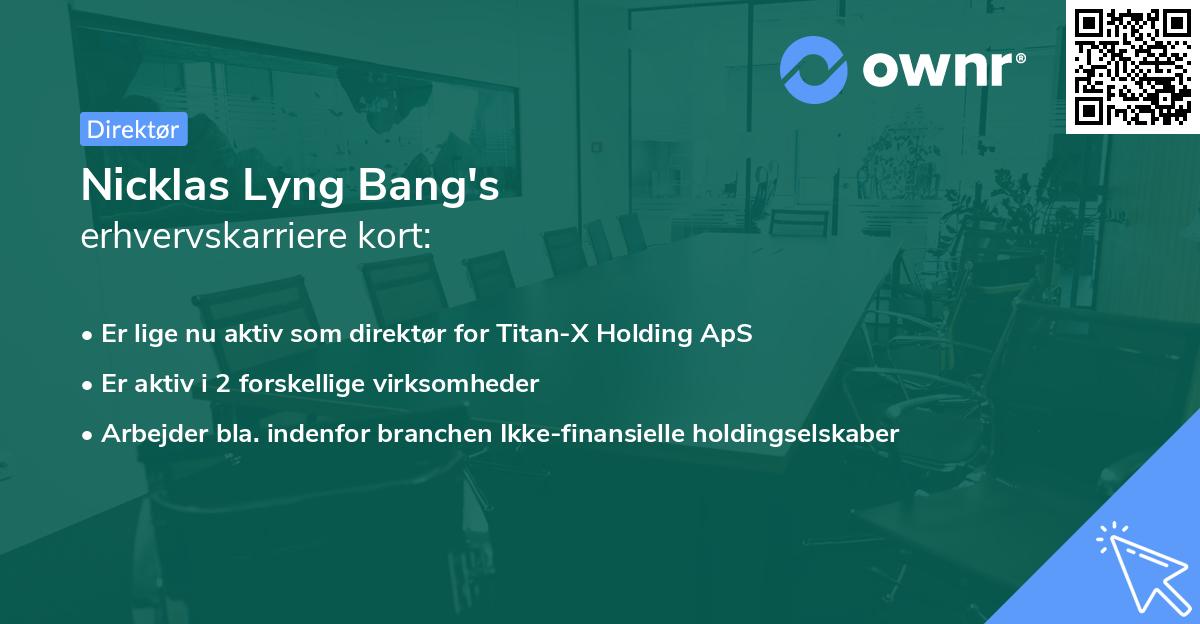 ownr®

Direktør

Nicklas Lyng Bang's
erhvervskarriere kort:

• Er lige nu aktiv som direktør for Titan-X Holding ApS
• Er aktiv i 2 forskellige virksomheder
• Arbejder bla. indenfor branchen Ikke-finansielle holdingselskaber